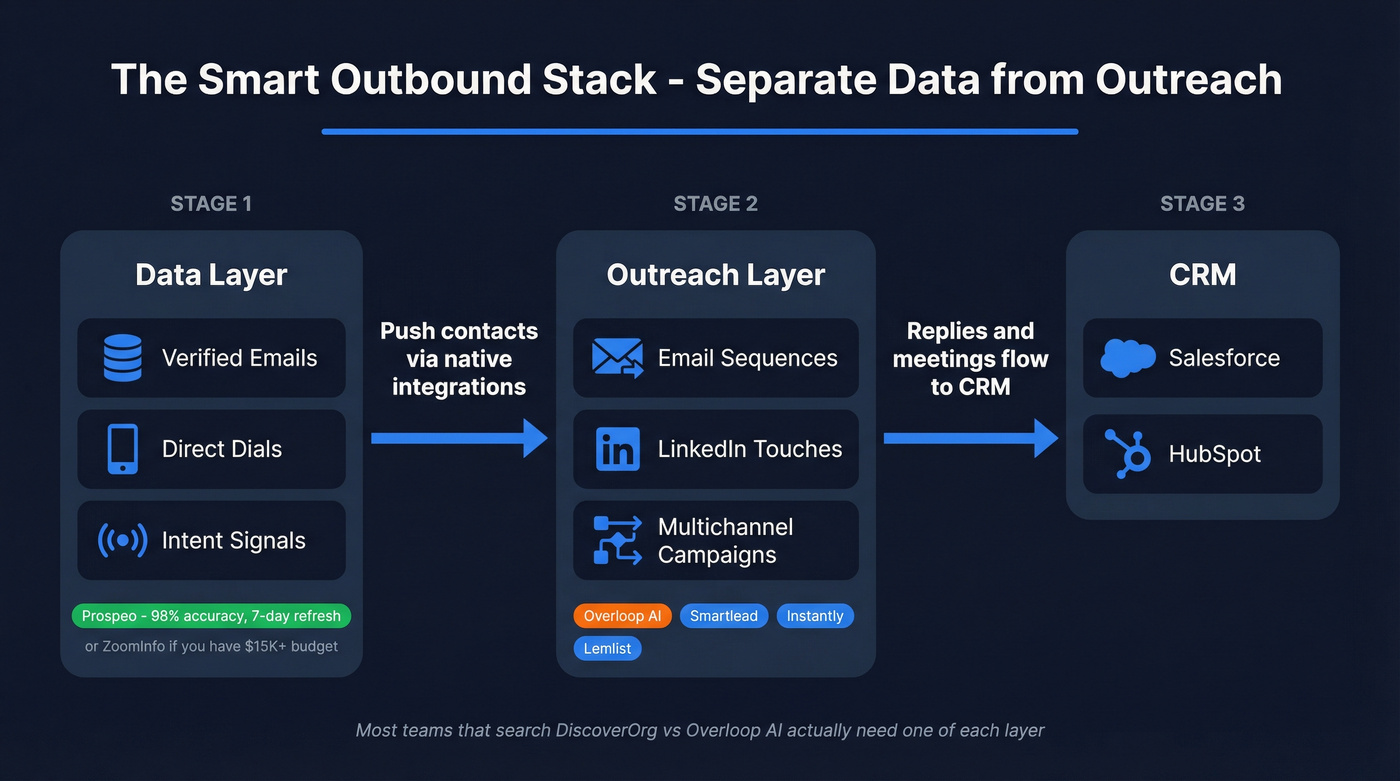 The Smart Outbound Stack - Separate Data from Outreach

STAGE 1

Data Layer

Verified Emails

Direct Dials

Intent Signals

Prospeo - 98% accuracy, 7-day refresh

or ZoomInfo if you have $15K+ budget

Push contacts via native integrations

STAGE 2

Outreach Layer

Email Sequences

LinkedIn Touches

Multichannel Campaigns

Overloop AI Smartlead Instantly Lemlist

Replies and meetings flow to CRM

STAGE 3

CRM

Salesforce

HubSpot

Most teams that search DiscoverOrg vs Overloop AI actually need one of each layer